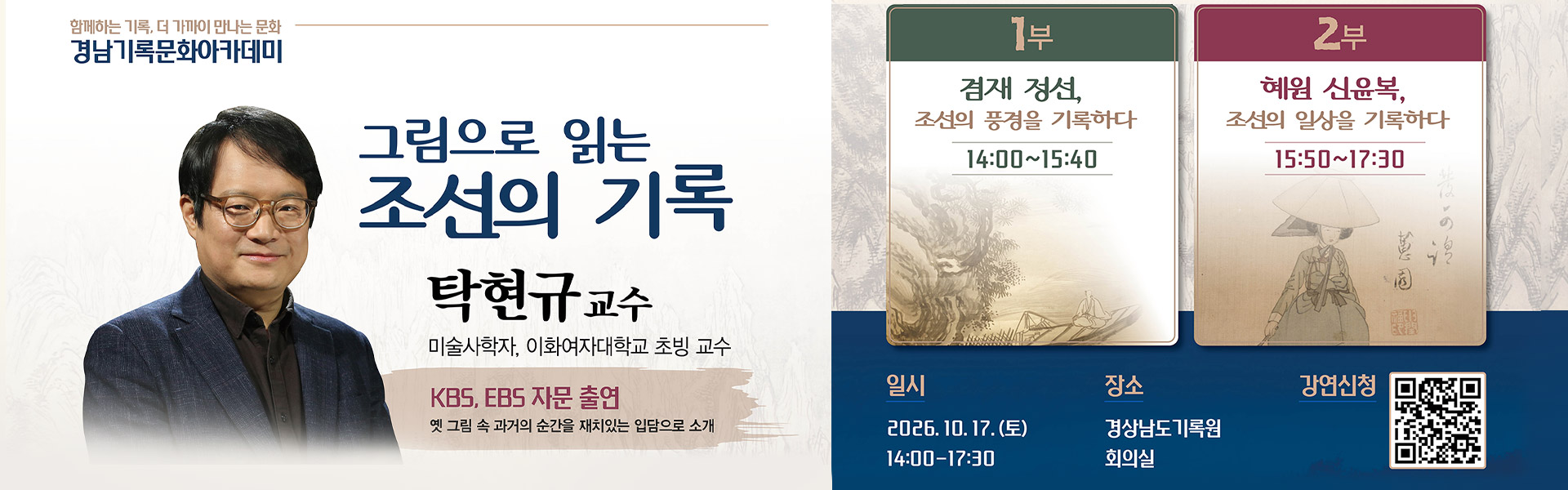 함께하는 기록, 더 가까이 만나는 문화
경남기록문화아카데미

그림으로 읽는
조선의 기록

탁현규 교수
미술사학자, 이화여자대학교 초빙 교수

KBS, EBS 자문 출연
옛 그림 속 과거의 순간을 재치있는 입담으로 소개

1부
겸재 정선,
조선의 풍경을 기록하다
14:00~15:40

2부
혜원 신윤복,
조선의 일상을 기록하다
15:50~17:30

일시
2026. 10. 17. (토)
14:00-17:30

장소
경상남도기록원
회의실

강연신청